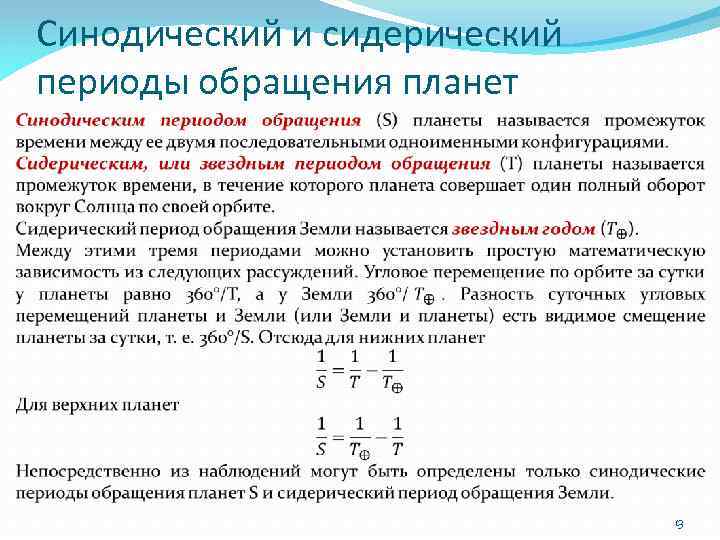 Синодический и сидерический периоды обращения планет

Синодическим периодом обращения (S) планеты называется промежуток времени между ее двумя последовательными одноименными конфигурациями.
Сидерическим, или звездным периодом обращения (T) планеты называется промежуток времени, в течение которого планета совершает один полный оборот вокруг Солнца по своей орбите.
Сидерический период обращения Земли называется звездным годом ($T_{\oplus}$).
Между этими тремя периодами можно установить простую математическую зависимость из следующих рассуждений. Угловое перемещение по орбите за сутки у планеты равно 360°/T, а у Земли 360°/ $T_{\oplus}$ . Разность суточных угловых перемещений планеты и Земли (или Земли и планеты) есть видимое смещение планеты за сутки, т. е. 360°/S. Отсюда для нижних планет

$\frac{1}{S} = \frac{1}{T} - \frac{1}{T_{\oplus}}$

Для верхних планет

$\frac{1}{S} = \frac{1}{T_{\oplus}} - \frac{1}{T}$

Непосредственно из наблюдений могут быть определены только синодические периоды обращения планет S и сидерический период обращения Земли.

9